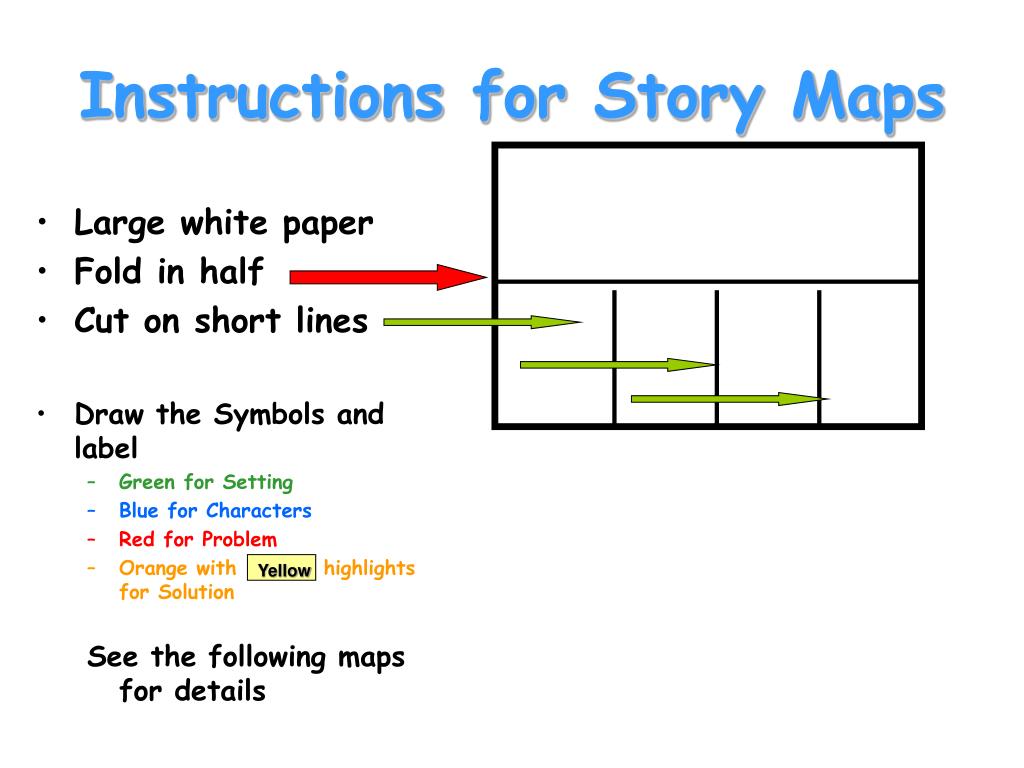 Instructions for Story Maps

• Large white paper
• Fold in half
• Cut on short lines

• Draw the Symbols and label
 – Green for Setting
 – Blue for Characters
 – Red for Problem
 – Orange with Yellow highlights for Solution

See the following maps for details